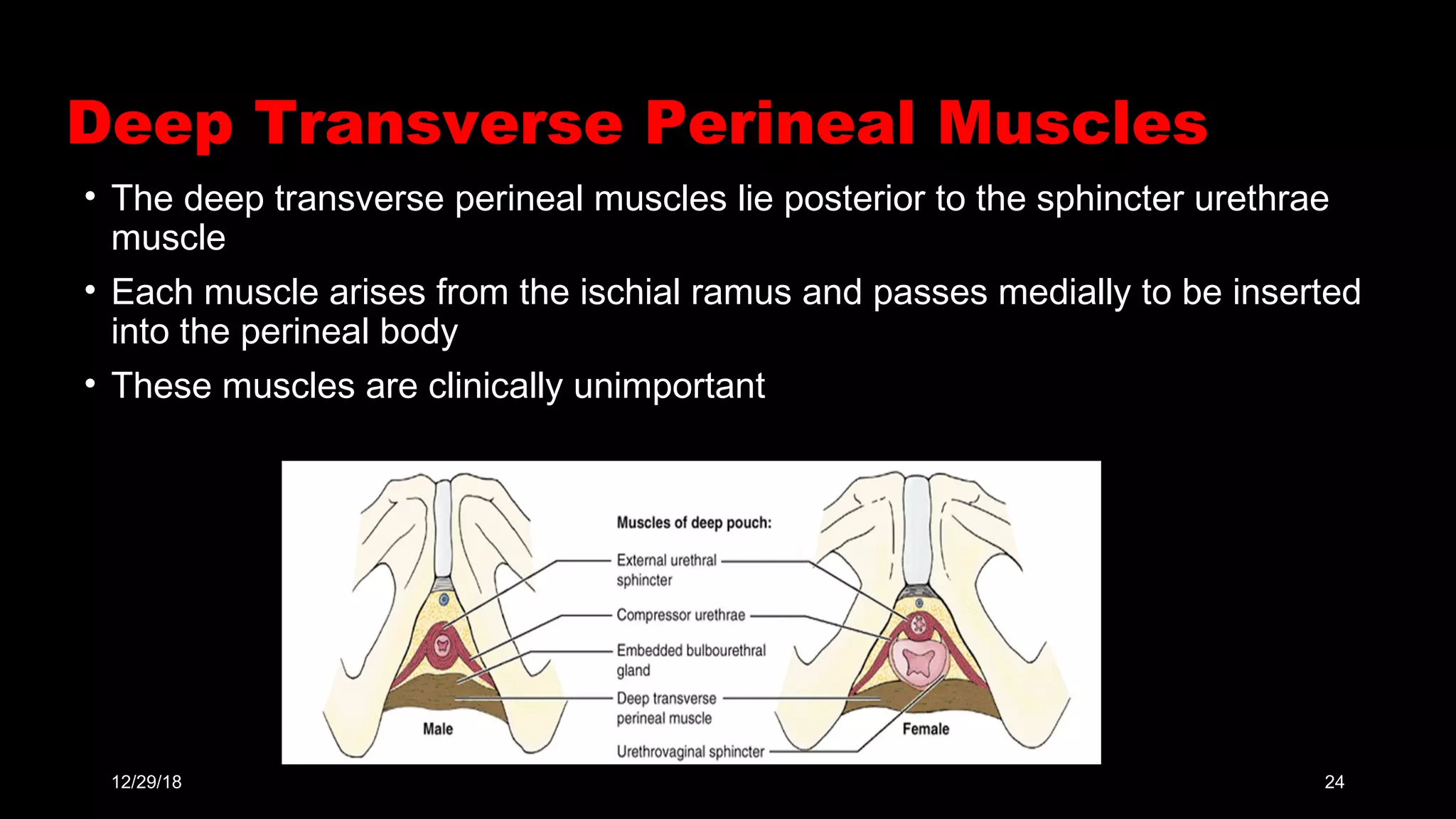 Deep Transverse Perineal Muscles

• The deep transverse perineal muscles lie posterior to the sphincter urethrae muscle

• Each muscle arises from the ischial ramus and passes medially to be inserted into the perineal body

• These muscles are clinically unimportant

Muscles of deep pouch:

External urethral sphincter

Compressor urethrae

Embedded bulbourethral gland

Deep transverse perineal muscle

Urethrovaginal sphincter

Male

Female

12/29/18

24